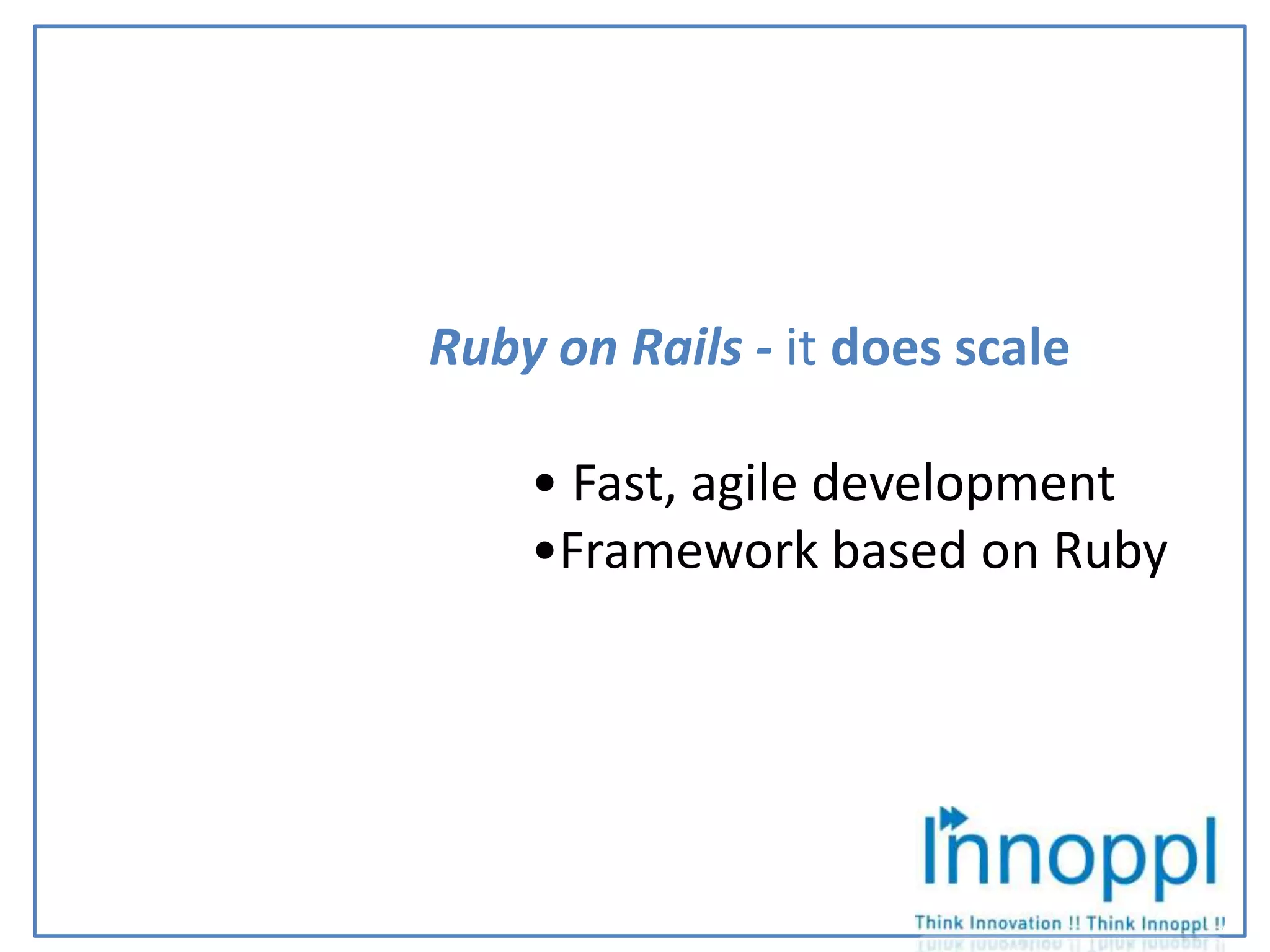 Ruby on Rails - it does scale

• Fast, agile development
•Framework based on Ruby

Innoppl

Think Innovation !! Think Innoppl !!